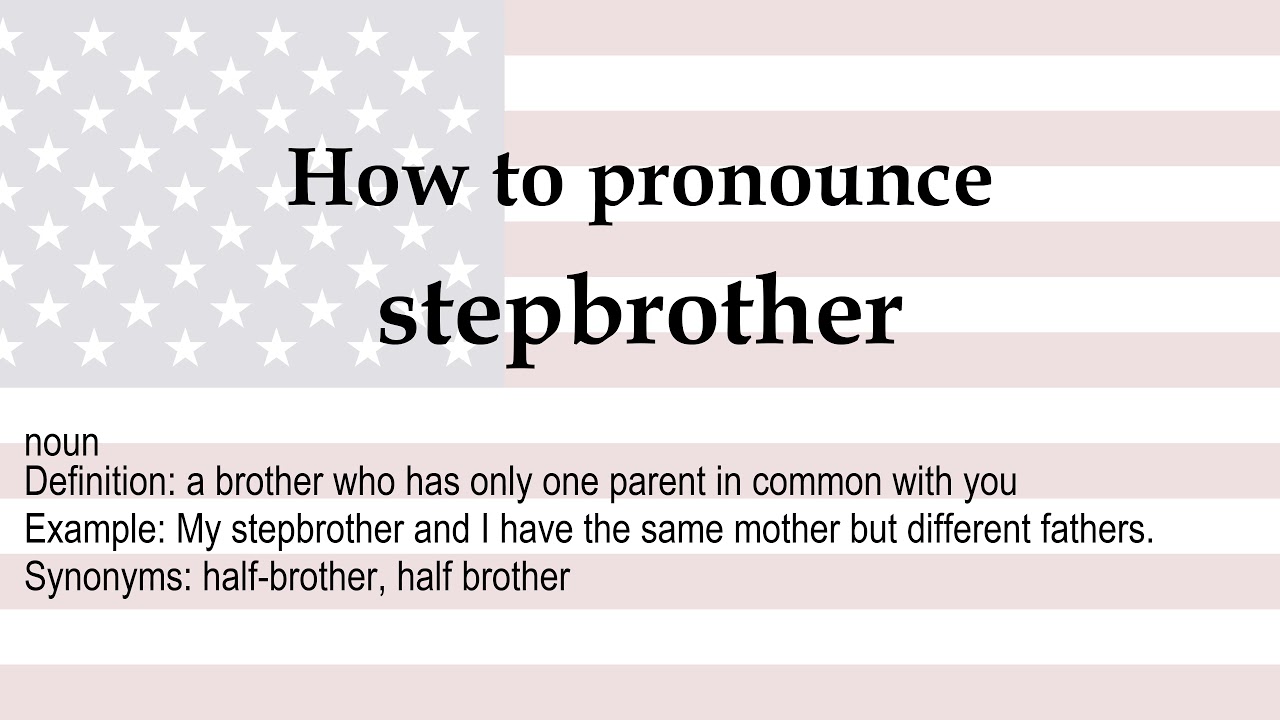 How to pronounce stepbrother

noun
Definition: a brother who has only one parent in common with you
Example: My stepbrother and I have the same mother but different fathers.
Synonyms: half-brother, half brother